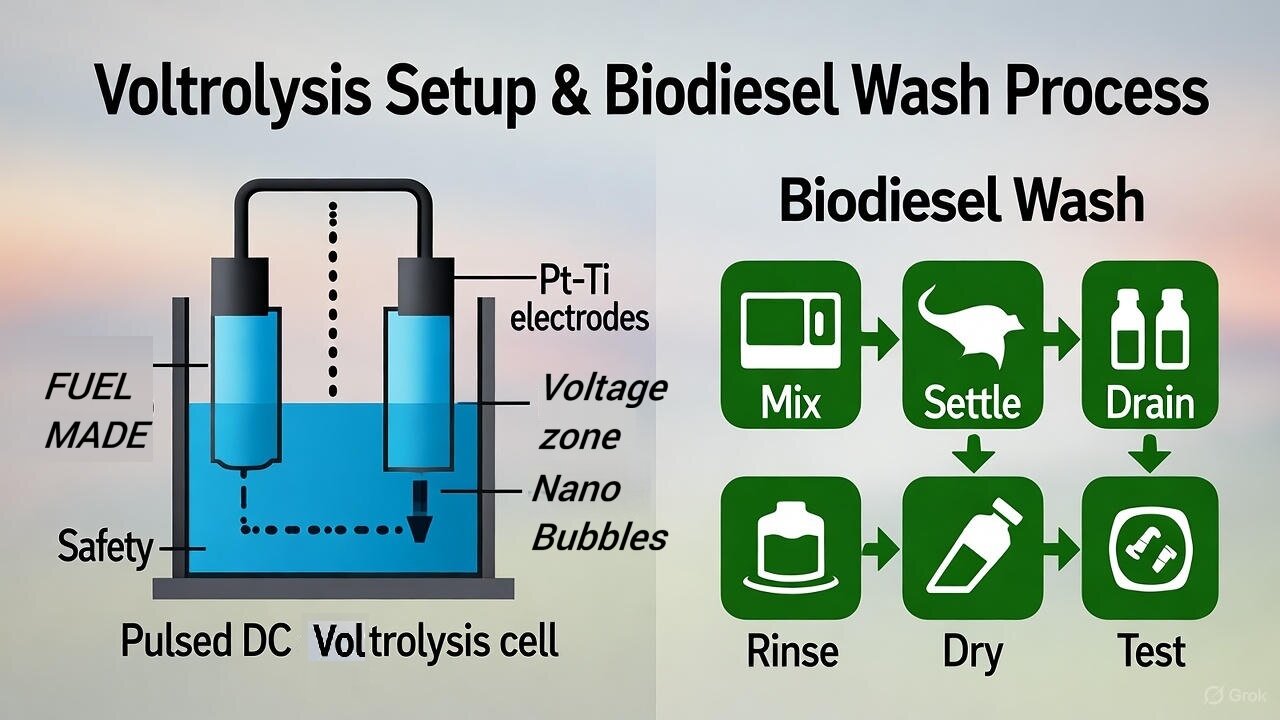 Voltrolysis Setup & Biodiesel Wash Process

Pt-Ti electrodes

FUEL MADE

Voltage zone

Nano Bubbles

Safety

Pulsed DC Voltrolysis cell

Biodiesel Wash

Mix

Settle

Drain

Rinse

Dry

Test

Grok